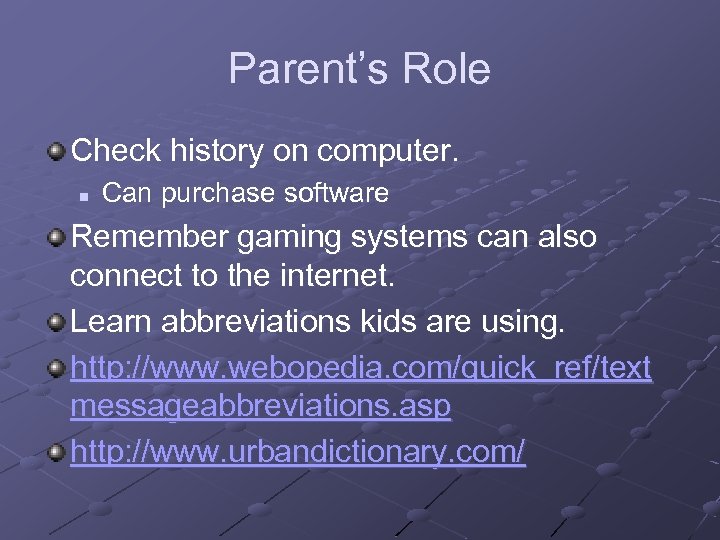 Parent's Role

Check history on computer.

Can purchase software

Remember gaming systems can also connect to the internet.

Learn abbreviations kids are using.

http://www.webopedia.com/quick_ref/textmessageabbreviations.asp

http://www.urbandictionary.com/